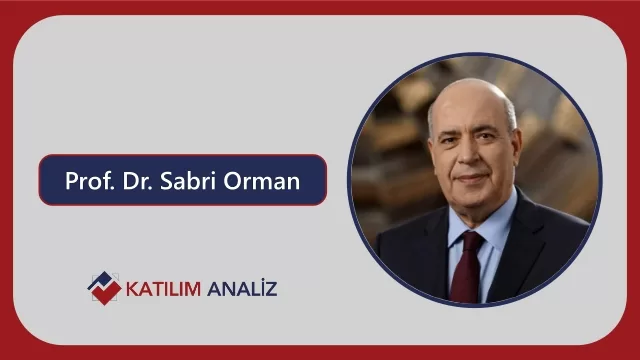 Prof. Dr. Sabri Orman

KATILIM ANALİZ